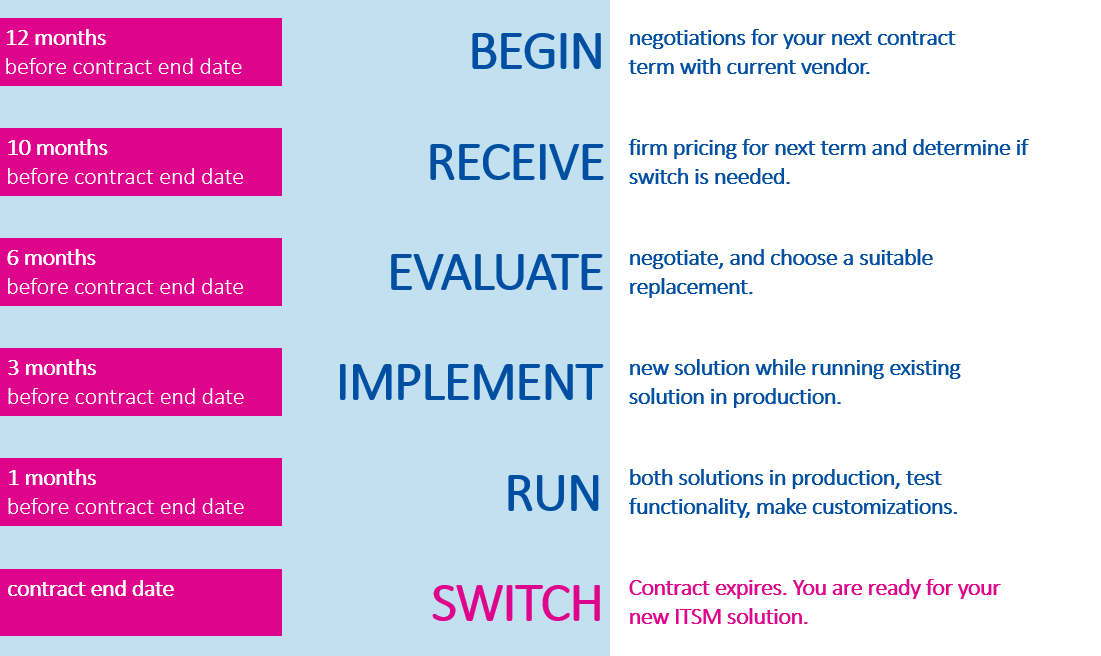 12 months
before contract end date

BEGIN

negotiations for your next contract term with current vendor.

10 months
before contract end date

RECEIVE

firm pricing for next term and determine if switch is needed.

6 months
before contract end date

EVALUATE

negotiate, and choose a suitable replacement.

3 months
before contract end date

IMPLEMENT

new solution while running existing solution in production.

1 months
before contract end date

RUN

both solutions in production, test functionality, make customizations.

contract end date

SWITCH

Contract expires. You are ready for your new ITSM solution.